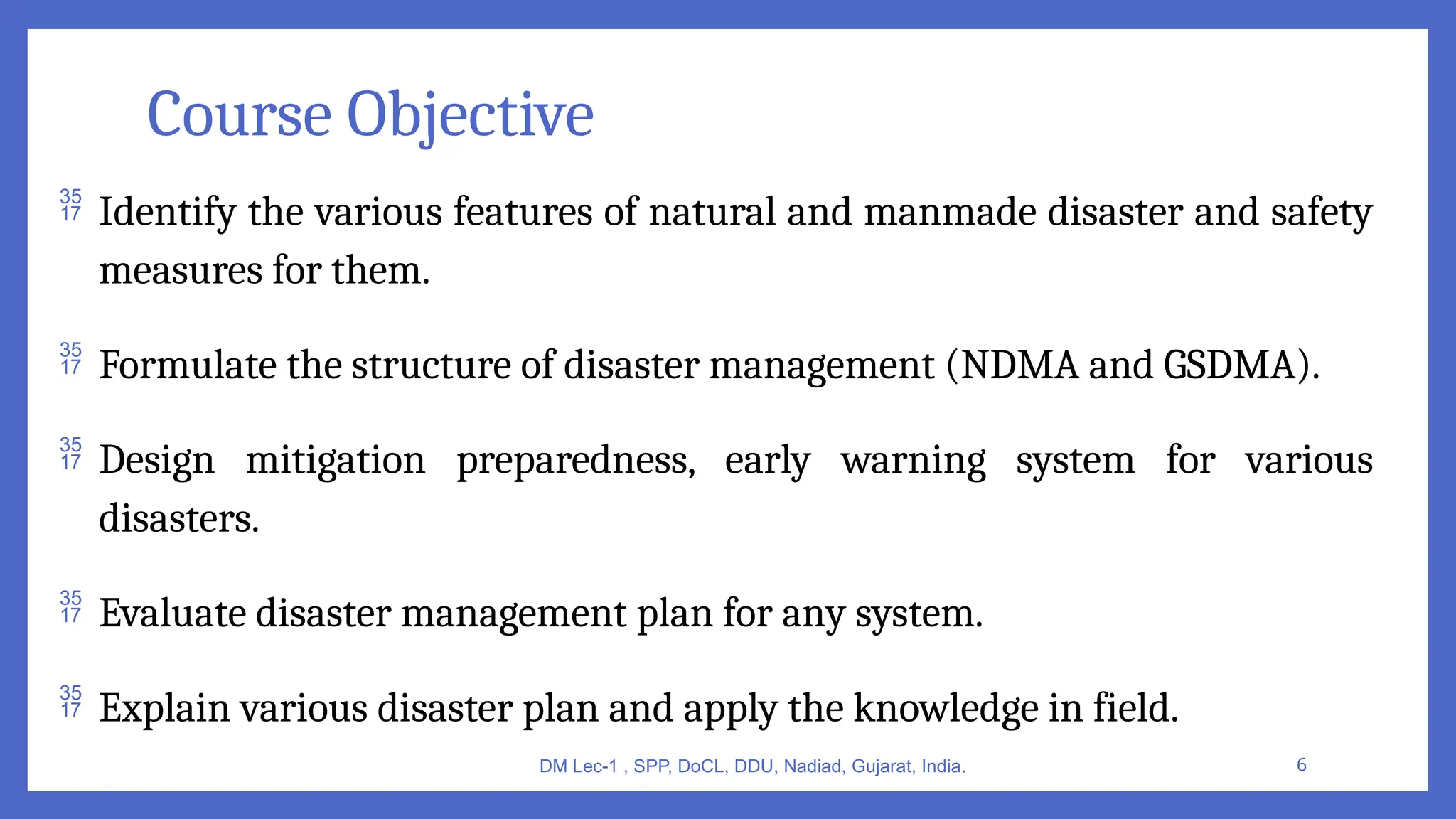 Course Objective

35 17 Identify the various features of natural and manmade disaster and safety measures for them.

35 17 Formulate the structure of disaster management (NDMA and GSDMA).

35 17 Design mitigation preparedness, early warning system for various disasters.

35 17 Evaluate disaster management plan for any system.

35 17 Explain various disaster plan and apply the knowledge in field.

DM Lec-1 , SPP, DoCL, DDU, Nadiad, Gujarat, India.

6